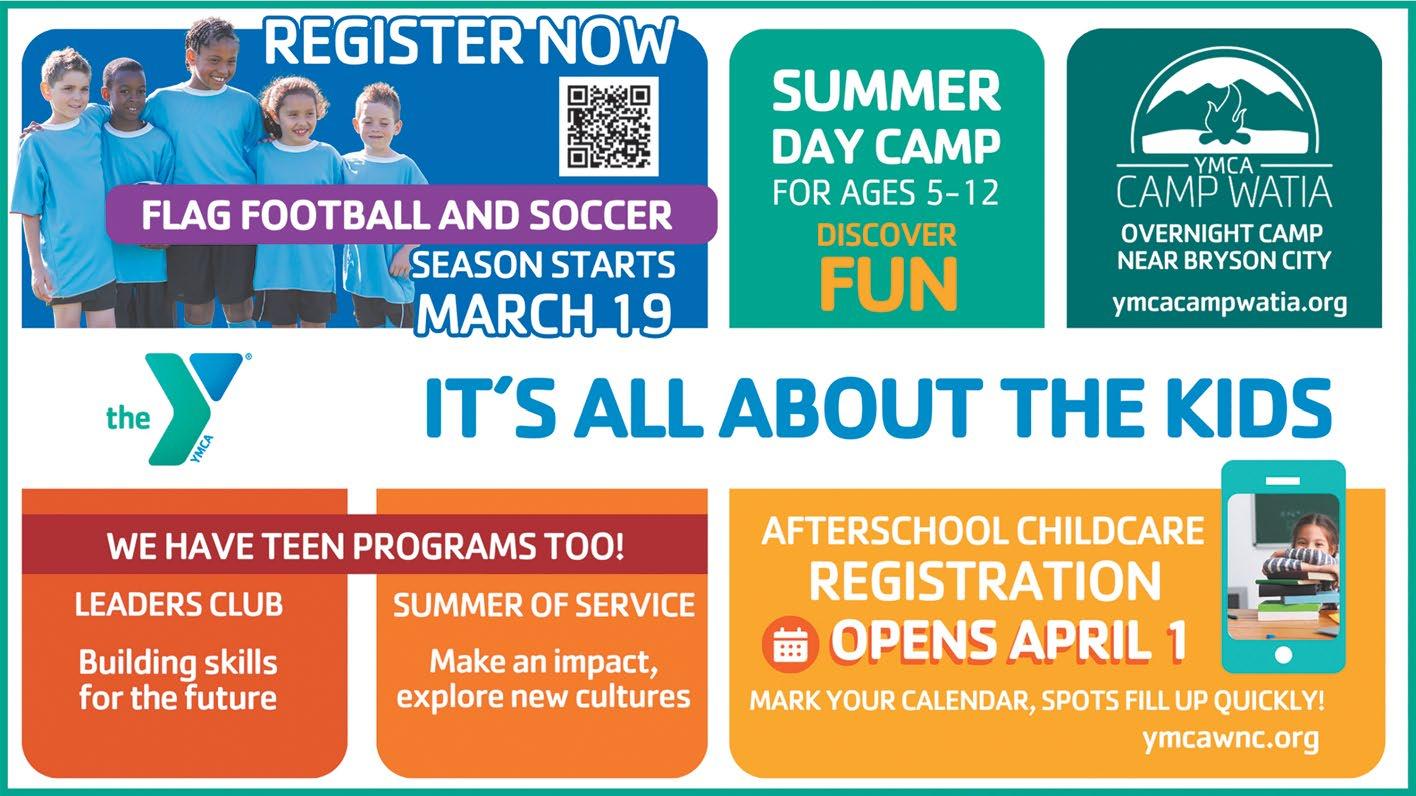 REGISTER NOW

FLAG FOOTBALL AND SOCCER
SEASON STARTS
MARCH 19

SUMMER DAY CAMP
FOR AGES 5-12
DISCOVER
FUN

YMCA
CAMP WATIA
OVERNIGHT CAMP
NEAR BRYSON CITY
ymcacampwatia.org

the YMCA

IT'S ALL ABOUT THE KIDS

WE HAVE TEEN PROGRAMS TOO!

LEADERS CLUB
Building skills for the future

SUMMER OF SERVICE
Make an impact, explore new cultures

AFTERSCHOOL CHILDCARE
REGISTRATION
OPENS APRIL 1
MARK YOUR CALENDAR, SPOTS FILL UP QUICKLY!
ymcawnc.org